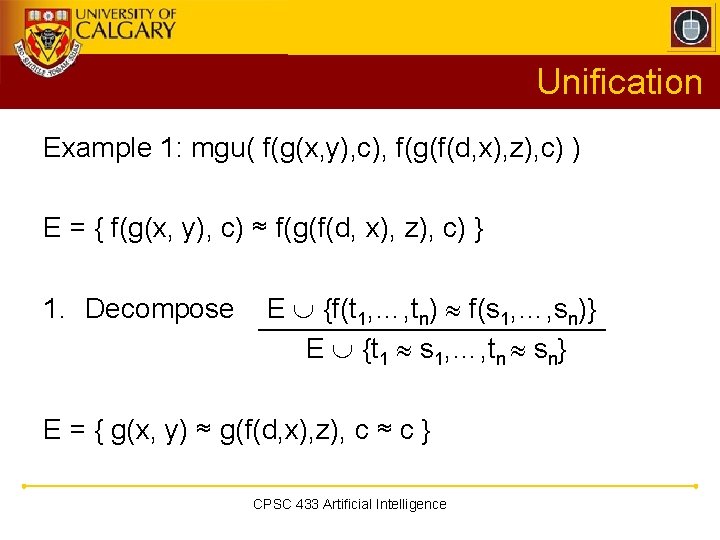 UNIVERSITY OF CALGARY

Unification

Example 1: mgu( f(g(x,y),c), f(g(f(d,x),z),c) )

E = { f(g(x, y), c) ≈ f(g(f(d, x), z), c) }

1. Decompose $\frac{E \cup \{f(t_1,\ldots,t_n) \approx f(s_1,\ldots,s_n)\}}{E \cup \{t_1 \approx s_1,\ldots,t_n \approx s_n\}}$

E = { g(x, y) ≈ g(f(d,x),z), c ≈ c }

CPSC 433 Artificial Intelligence